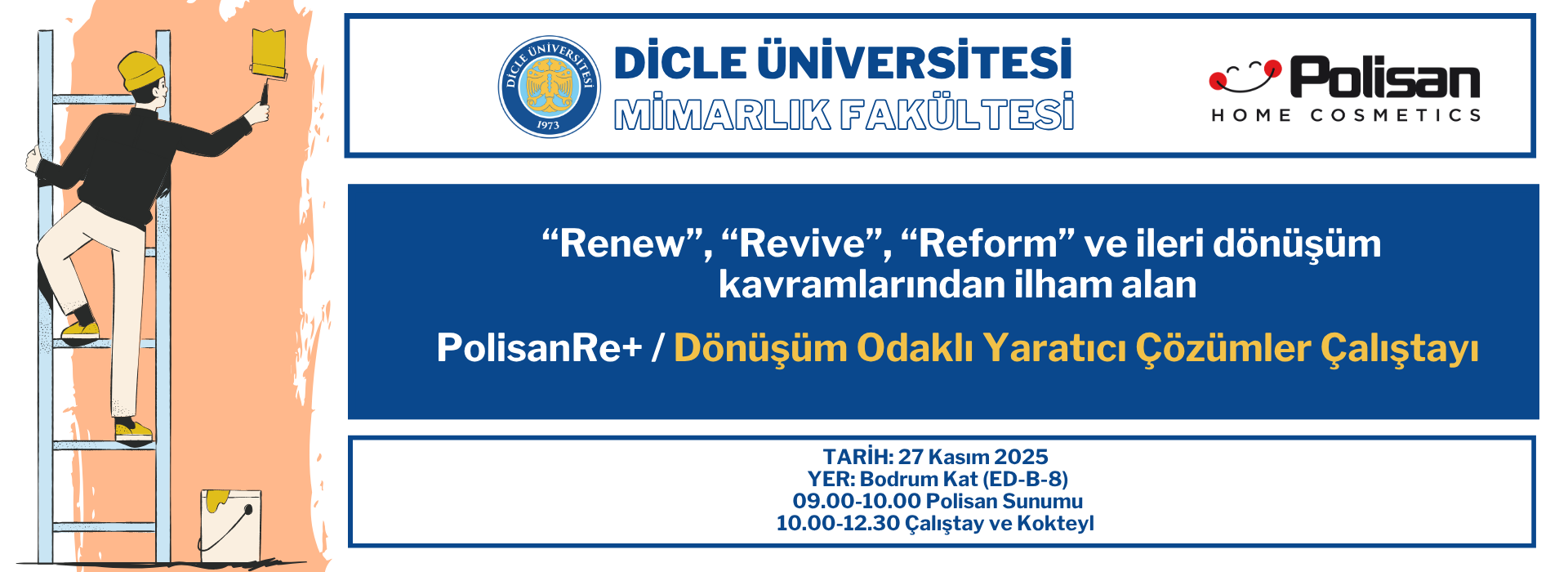 DİCLE ÜNİVERSİTESİ 1973

DİCLE ÜNİVERSİTESİ
MİMARLIK FAKÜLTESİ

Polisan
HOME COSMETICS

“Renew”, “Revive”, “Reform” ve ileri dönüşüm kavramlarından ilham alan

PolisanRe+ / Dönüşüm Odaklı Yaratıcı Çözümler Çalıştayı

TARİH: 27 Kasım 2025
YER: Bodrum Kat (ED-B-8)
09.00-10.00 Polisan Sunumu
10.00-12.30 Çalıştay ve Kokteyl